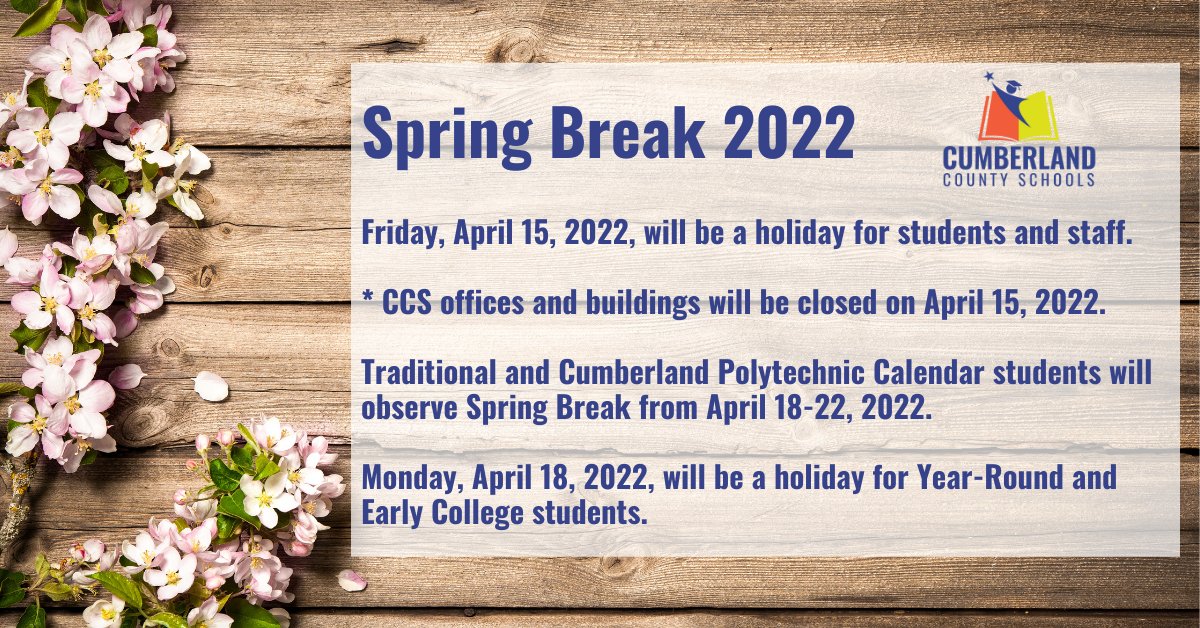 Spring Break 2022

CUMBERLAND COUNTY SCHOOLS

Friday, April 15, 2022, will be a holiday for students and staff.

* CCS offices and buildings will be closed on April 15, 2022.

Traditional and Cumberland Polytechnic Calendar students will observe Spring Break from April 18-22, 2022.

Monday, April 18, 2022, will be a holiday for Year-Round and Early College students.